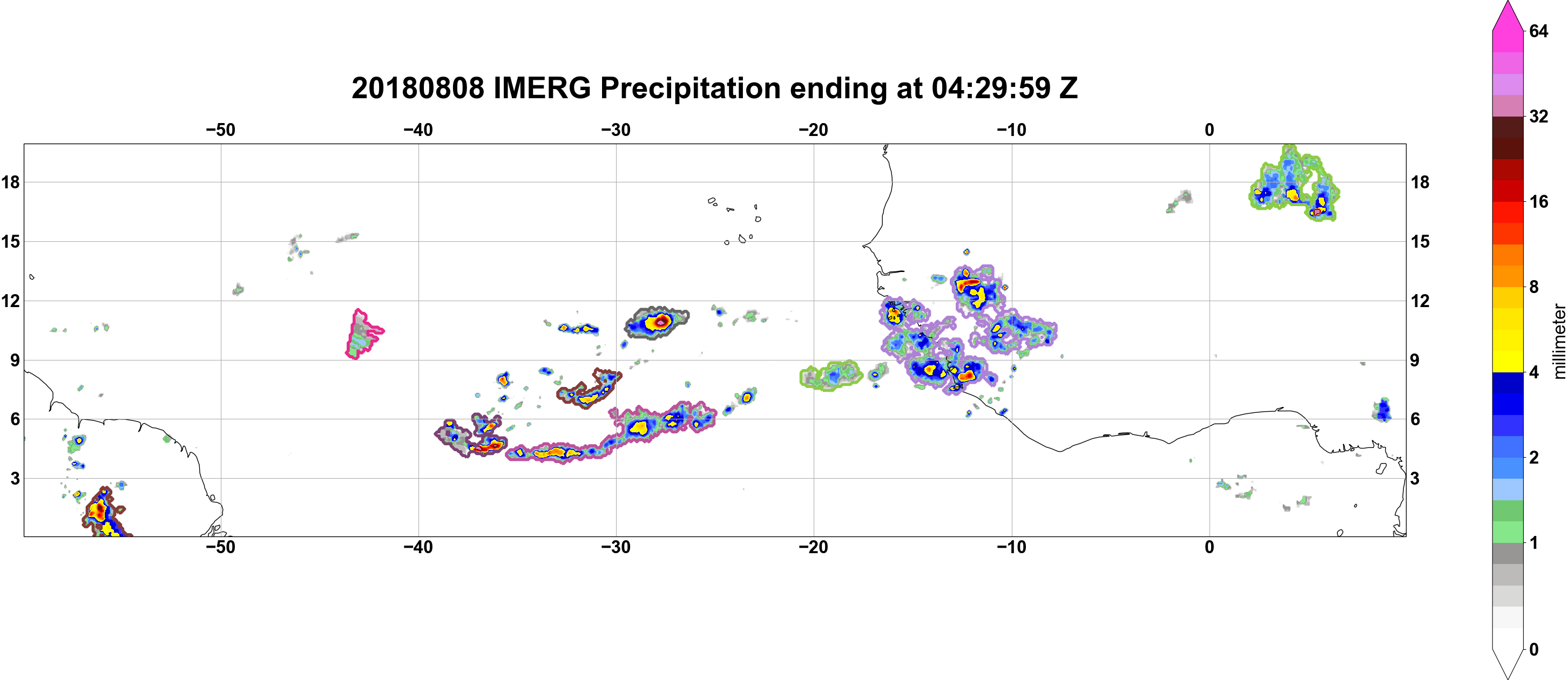 20180808 IMERG Precipitation ending at 04:29:59 Z

−50 −40 −30 −20 −10 0

18 15 12 9 6 3

18 15 12 9 6 3

−50 −40 −30 −20 −10 0

64
32
16
8
4
2
1
0
millimeter